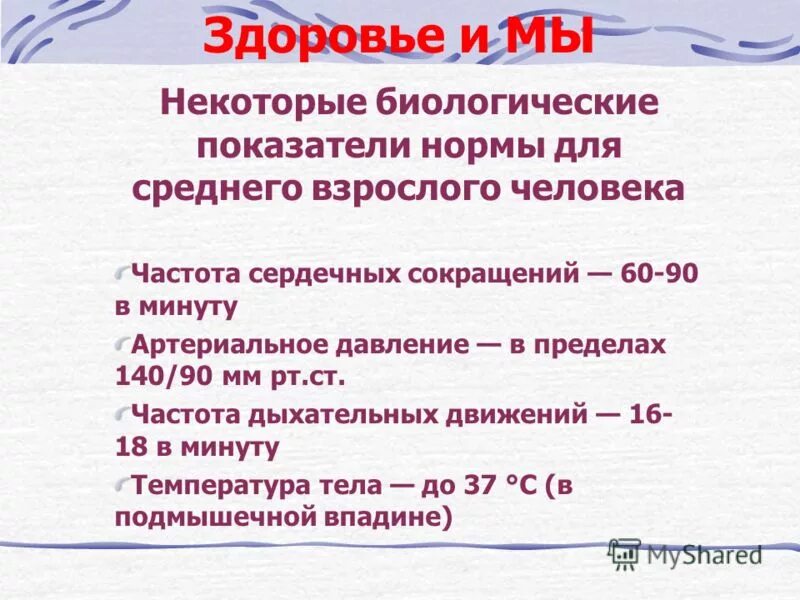 Здоровье и МЫ

Некоторые биологические показатели нормы для среднего взрослого человека

Частота сердечных сокращений — 60-90 в минуту

Артериальное давление — в пределах 140/90 мм рт.ст.

Частота дыхательных движений — 16-18 в минуту

Температура тела — до 37 °С (в подмышечной впадине)

MyShared